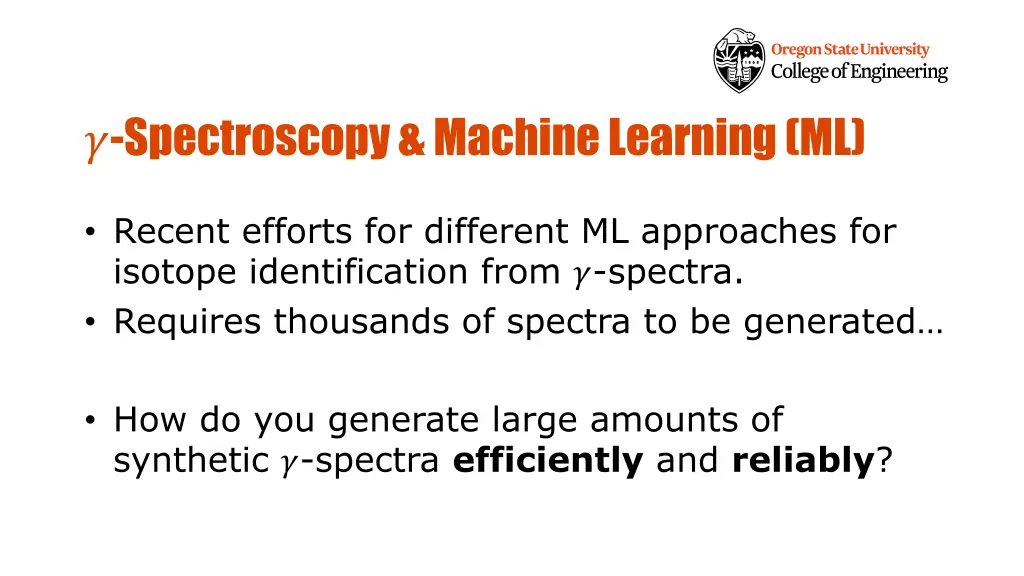 Oregon State University
College of Engineering

$\gamma$-Spectroscopy & Machine Learning (ML)

• Recent efforts for different ML approaches for isotope identification from $\gamma$-spectra.
• Requires thousands of spectra to be generated…

• How do you generate large amounts of synthetic $\gamma$-spectra **efficiently** and **reliably**?